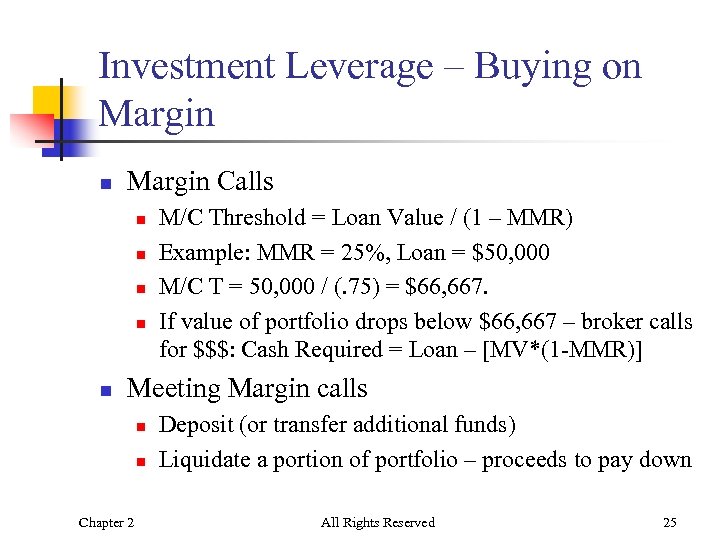 Investment Leverage – Buying on Margin

- Margin Calls
  - M/C Threshold = Loan Value / (1 – MMR)
  - Example: MMR = 25%, Loan = \$50,000
  - M/C T = 50,000 / (.75) = \$66,667.
  - If value of portfolio drops below \$66,667 – broker calls for \$\$\$: Cash Required = Loan – [MV*(1-MMR)]
- Meeting Margin calls
  - Deposit (or transfer additional funds)
  - Liquidate a portion of portfolio – proceeds to pay down

Chapter 2 All Rights Reserved 25